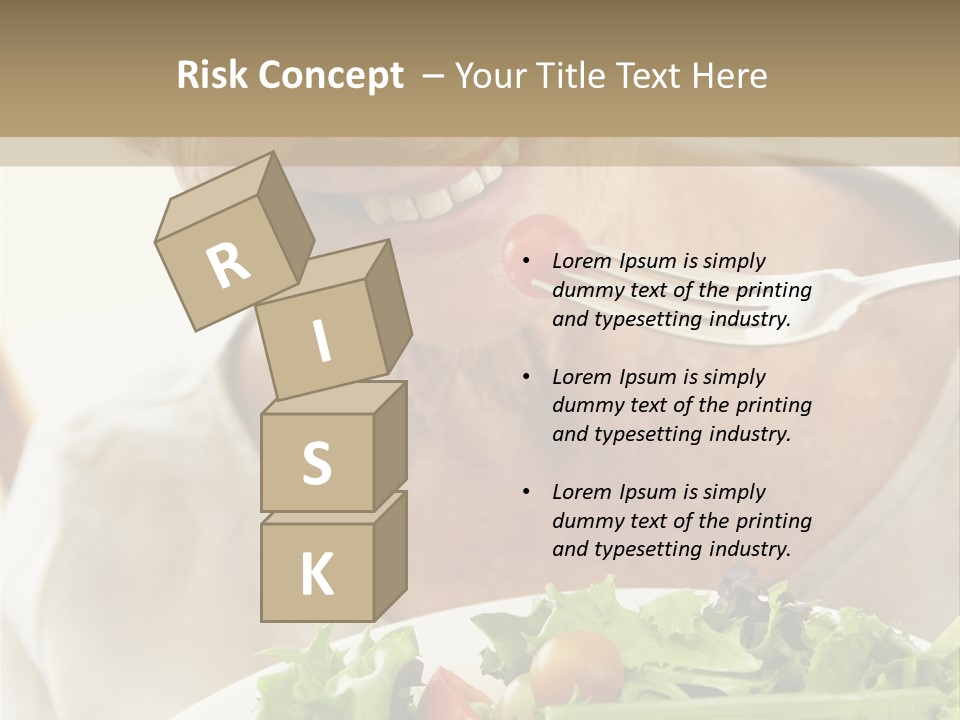 Risk Concept – Your Title Text Here

R
I
S
K

• Lorem Ipsum is simply dummy text of the printing and typesetting industry.

• Lorem Ipsum is simply dummy text of the printing and typesetting industry.

• Lorem Ipsum is simply dummy text of the printing and typesetting industry.